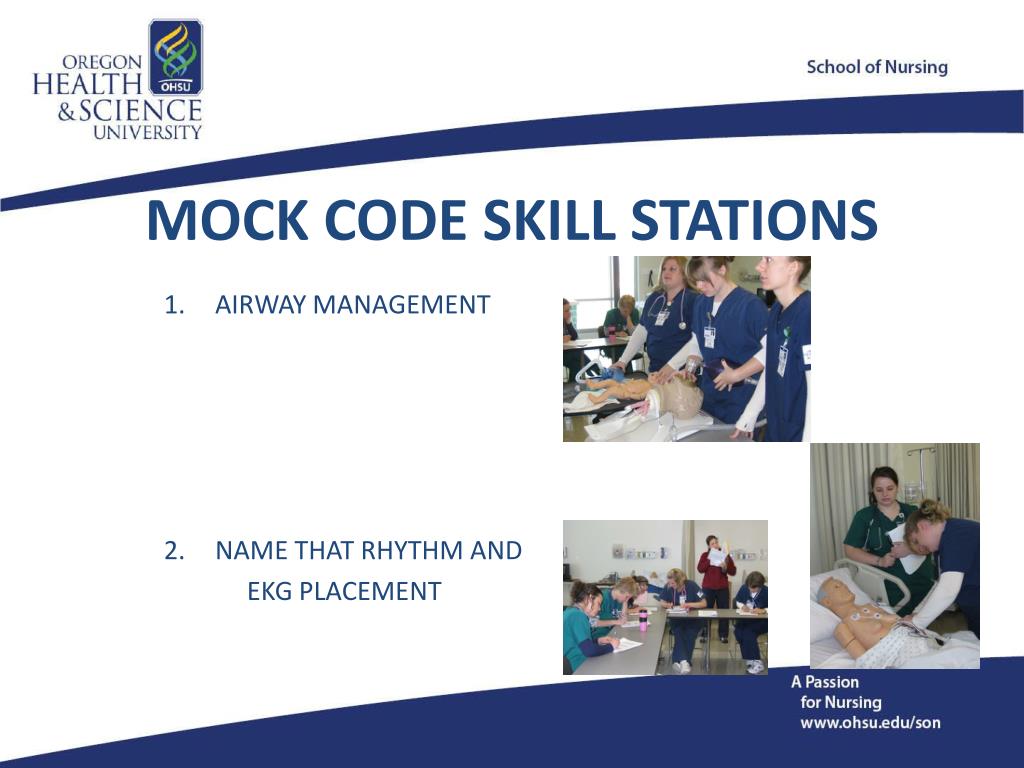 OREGON HEALTH & SCIENCE UNIVERSITY

OHSU

School of Nursing

MOCK CODE SKILL STATIONS

1. AIRWAY MANAGEMENT

2. NAME THAT RHYTHM AND EKG PLACEMENT

A Passion for Nursing
www.ohsu.edu/son